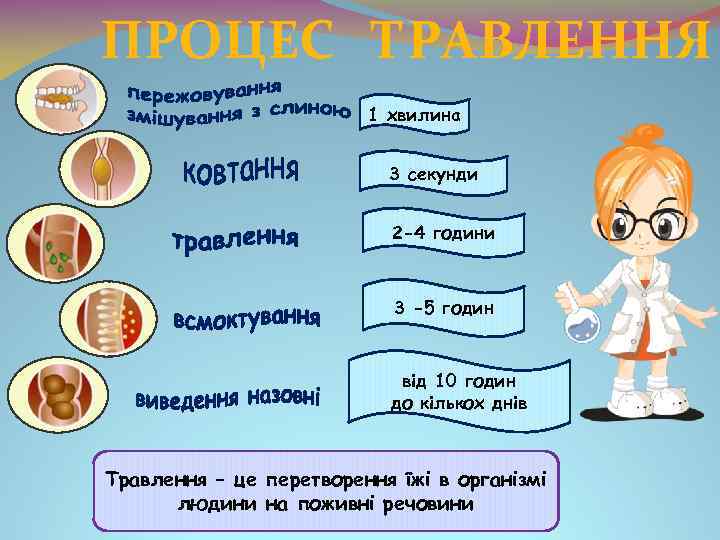 ПРОЦЕС ТРАВЛЕННЯ

пережовування
змішування з слиною

1 хвилина

ковтання

3 секунди

травлення

2-4 години

всмоктування

3 -5 годин

виведення назовні

від 10 годин
до кількох днів

Травлення – це перетворення їжі в організмі людини на поживні речовини